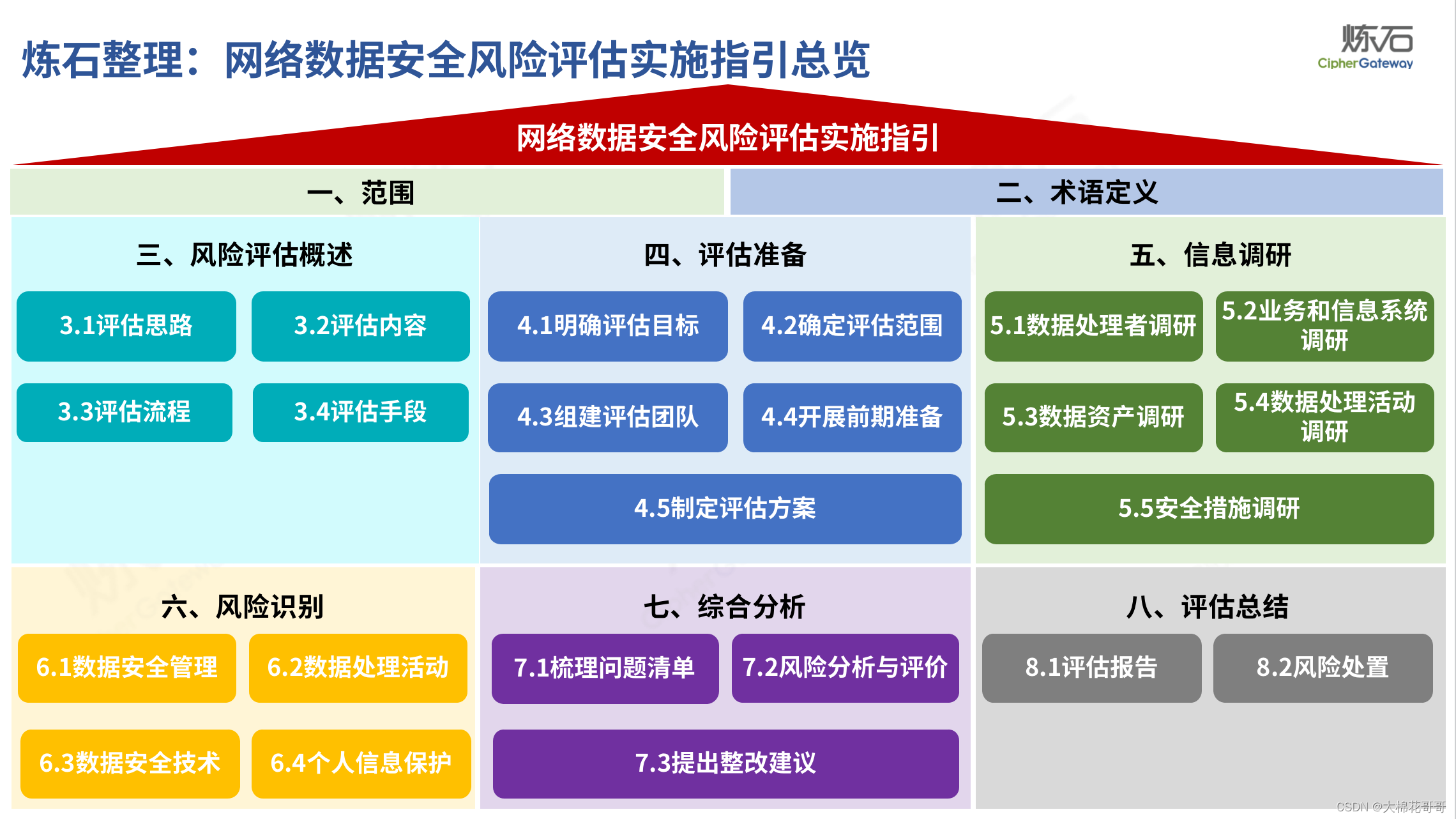 炼石整理：网络数据安全风险评估实施指引总览

炼石
CipherGateway

网络数据安全风险评估实施指引

一、范围

二、术语定义

三、风险评估概述

3.1评估思路

3.2评估内容

3.3评估流程

3.4评估手段

四、评估准备

4.1明确评估目标

4.2确定评估范围

4.3组建评估团队

4.4开展前期准备

4.5制定评估方案

五、信息调研

5.1数据处理者调研

5.2业务和信息系统调研

5.3数据资产调研

5.4数据处理活动调研

5.5安全措施调研

六、风险识别

6.1数据安全管理

6.2数据处理活动

6.3数据安全技术

6.4个人信息保护

七、综合分析

7.1梳理问题清单

7.2风险分析与评价

7.3提出整改建议

八、评估总结

8.1评估报告

8.2风险处置

CSDN @大棉花哥哥